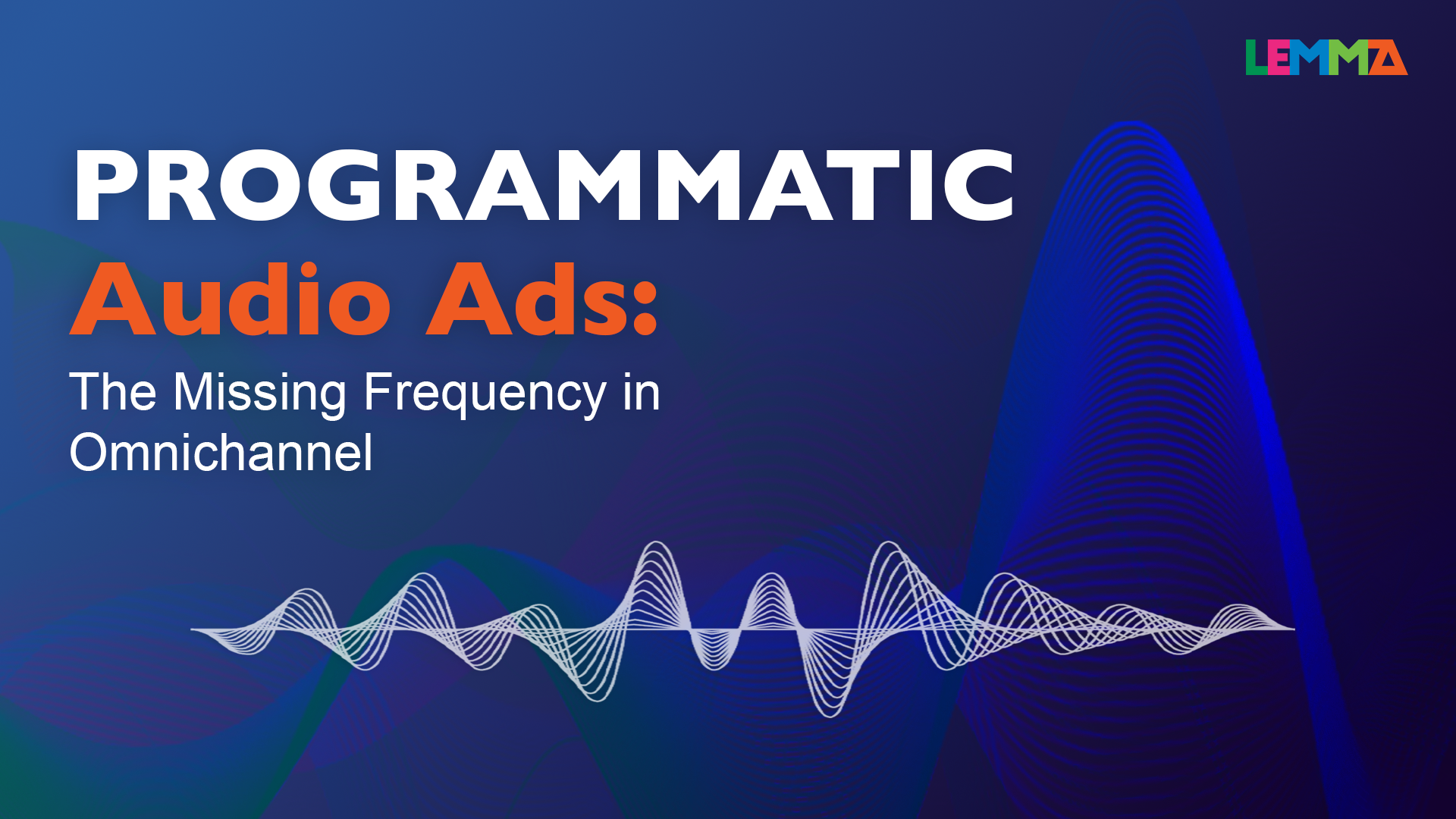 LEMMA

PROGRAMMATIC
Audio Ads:
The Missing Frequency in Omnichannel